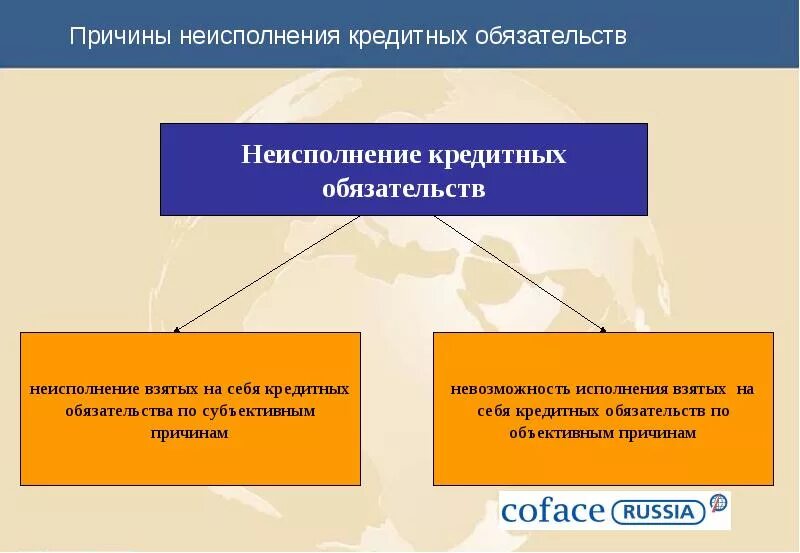 Причины неисполнения кредитных обязательств

Неисполнение кредитных обязательств

неисполнение взятых на себя кредитных обязательства по субъективным причинам

невозможность исполнения взятых на себя кредитных обязательств по объективным причинам

coface RUSSIA